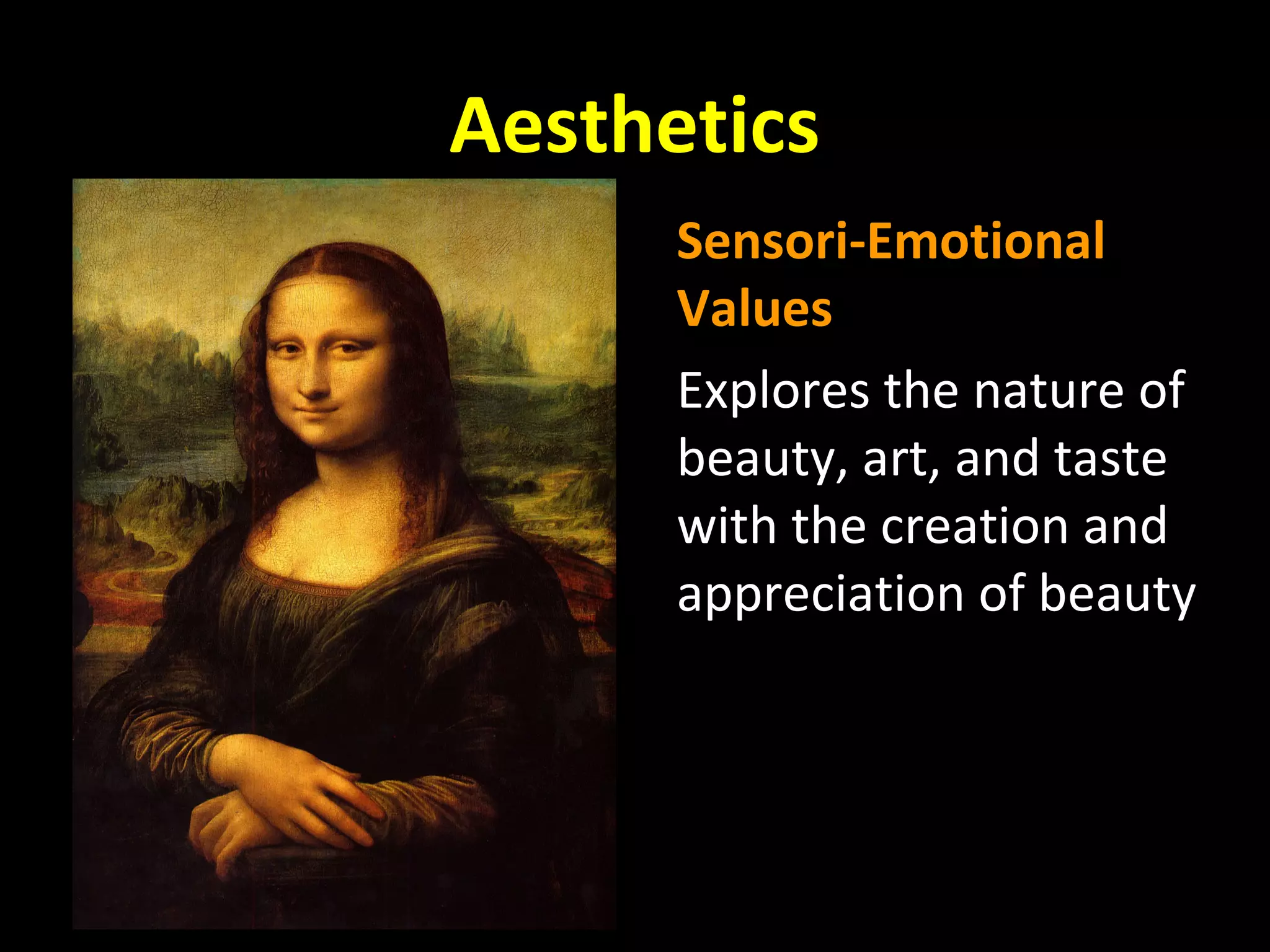 Aesthetics

Sensori-Emotional Values

Explores the nature of beauty, art, and taste with the creation and appreciation of beauty